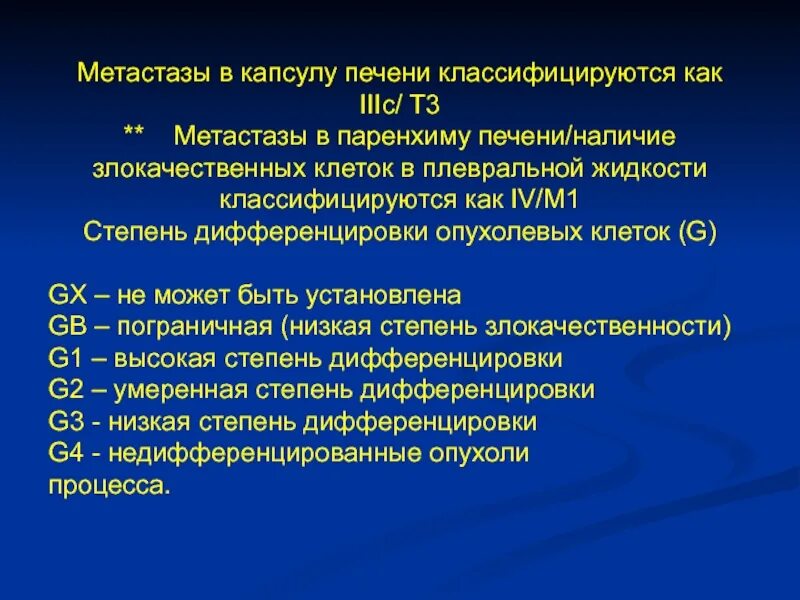 Метастазы в капсулу печени классифицируются как IIIc/ T3
** Метастазы в паренхиму печени/наличие злокачественных клеток в плевральной жидкости классифицируются как IV/M1
Степень дифференцировки опухолевых клеток (G)

GX – не может быть установлена
GB – пограничная (низкая степень злокачественности)
G1 – высокая степень дифференцировки
G2 – умеренная степень дифференцировки
G3 - низкая степень дифференцировки
G4 - недифференцированные опухоли
процесса.